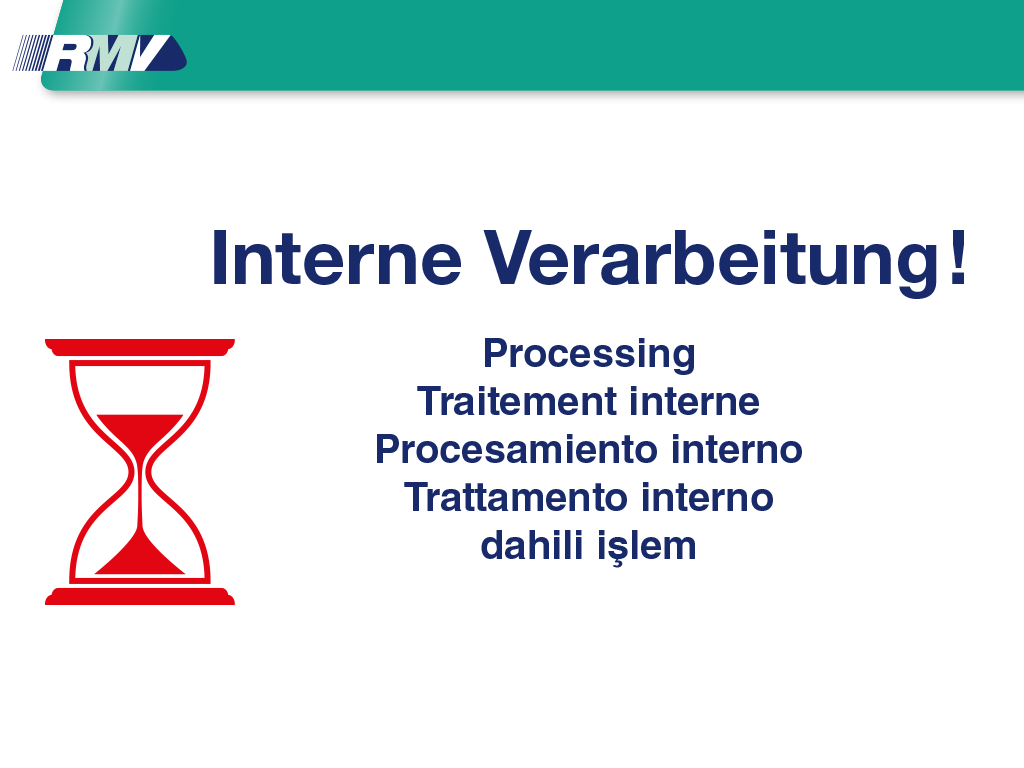 RMV

Interne Verarbeitung!

Processing
Traitement interne
Procesamiento interno
Trattamento interno
dahili işlem